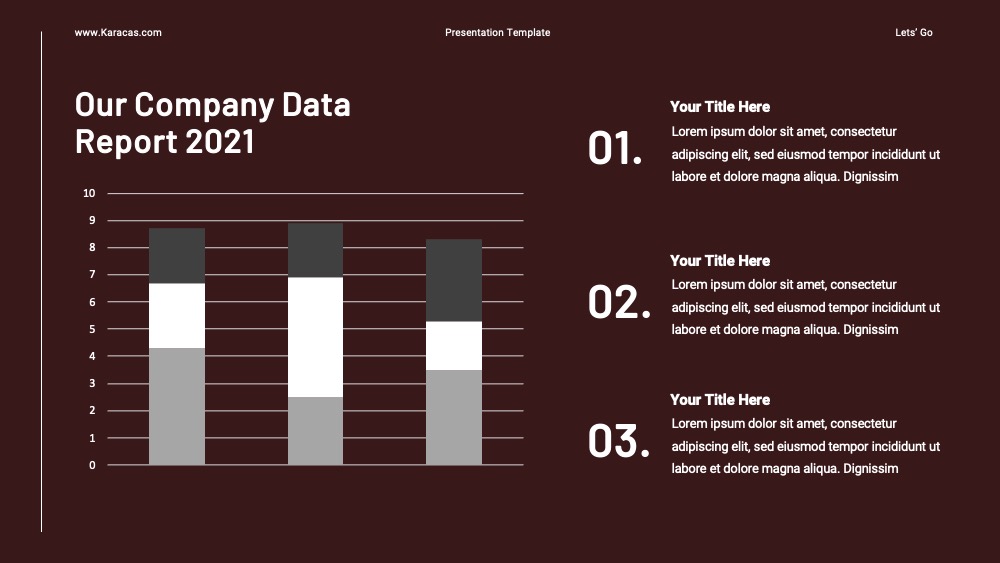 www.Karacas.com

Presentation Template

Lets' Go

Our Company Data Report 2021

10
9
8
7
6
5
4
3
2
1
0

01.

Your Title Here

Lorem ipsum dolor sit amet, consectetur adipiscing elit, sed eiusmod tempor incididunt ut labore et dolore magna aliqua. Dignissim

02.

Your Title Here

Lorem ipsum dolor sit amet, consectetur adipiscing elit, sed eiusmod tempor incididunt ut labore et dolore magna aliqua. Dignissim

03.

Your Title Here

Lorem ipsum dolor sit amet, consectetur adipiscing elit, sed eiusmod tempor incididunt ut labore et dolore magna aliqua. Dignissim